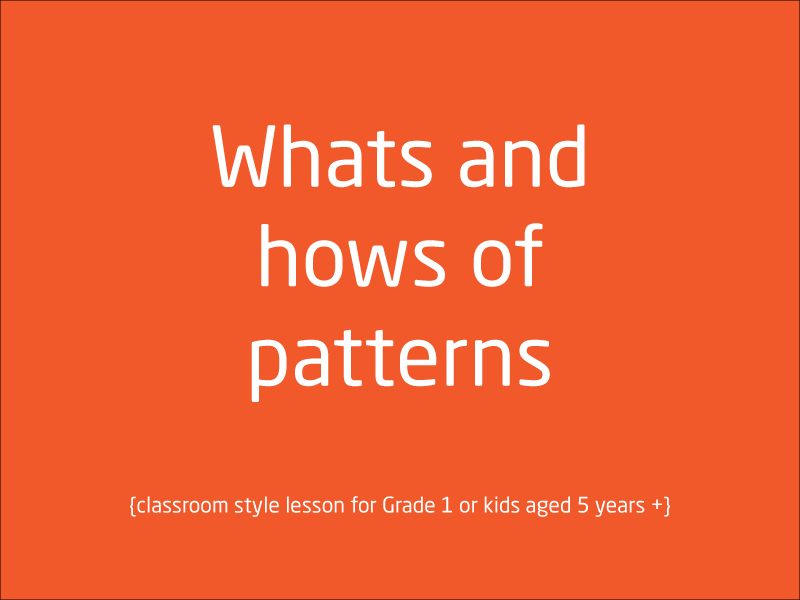 Whats and hows of patterns

{classroom style lesson for Grade 1 or kids aged 5 years +}